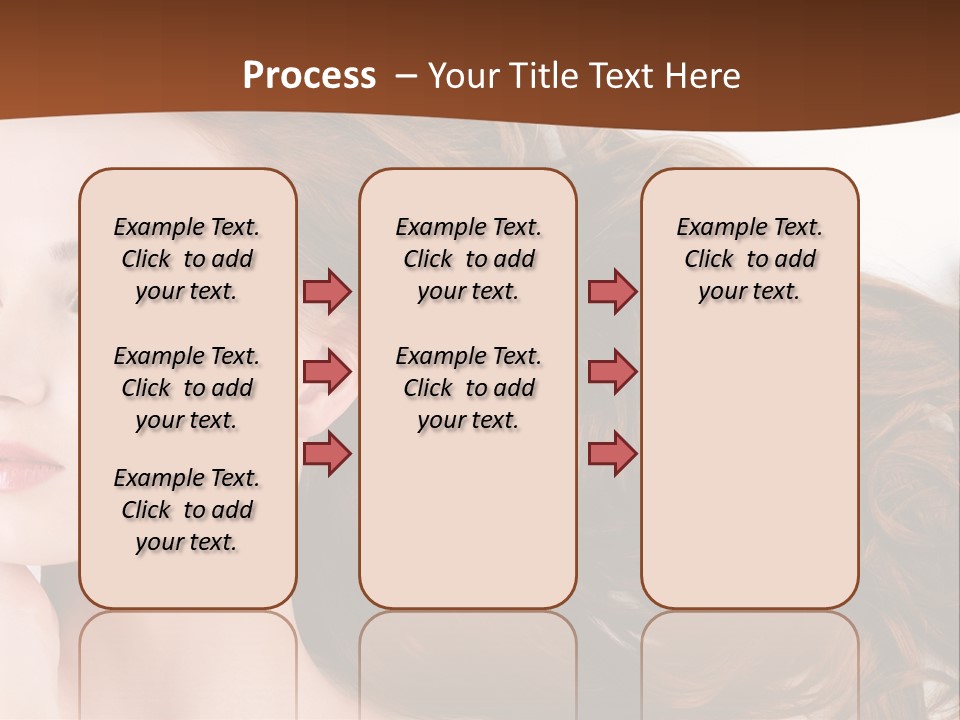 Process – Your Title Text Here

Example Text. Click to add your text.

Example Text. Click to add your text.

Example Text. Click to add your text.

Example Text. Click to add your text.

Example Text. Click to add your text.

Example Text. Click to add your text.